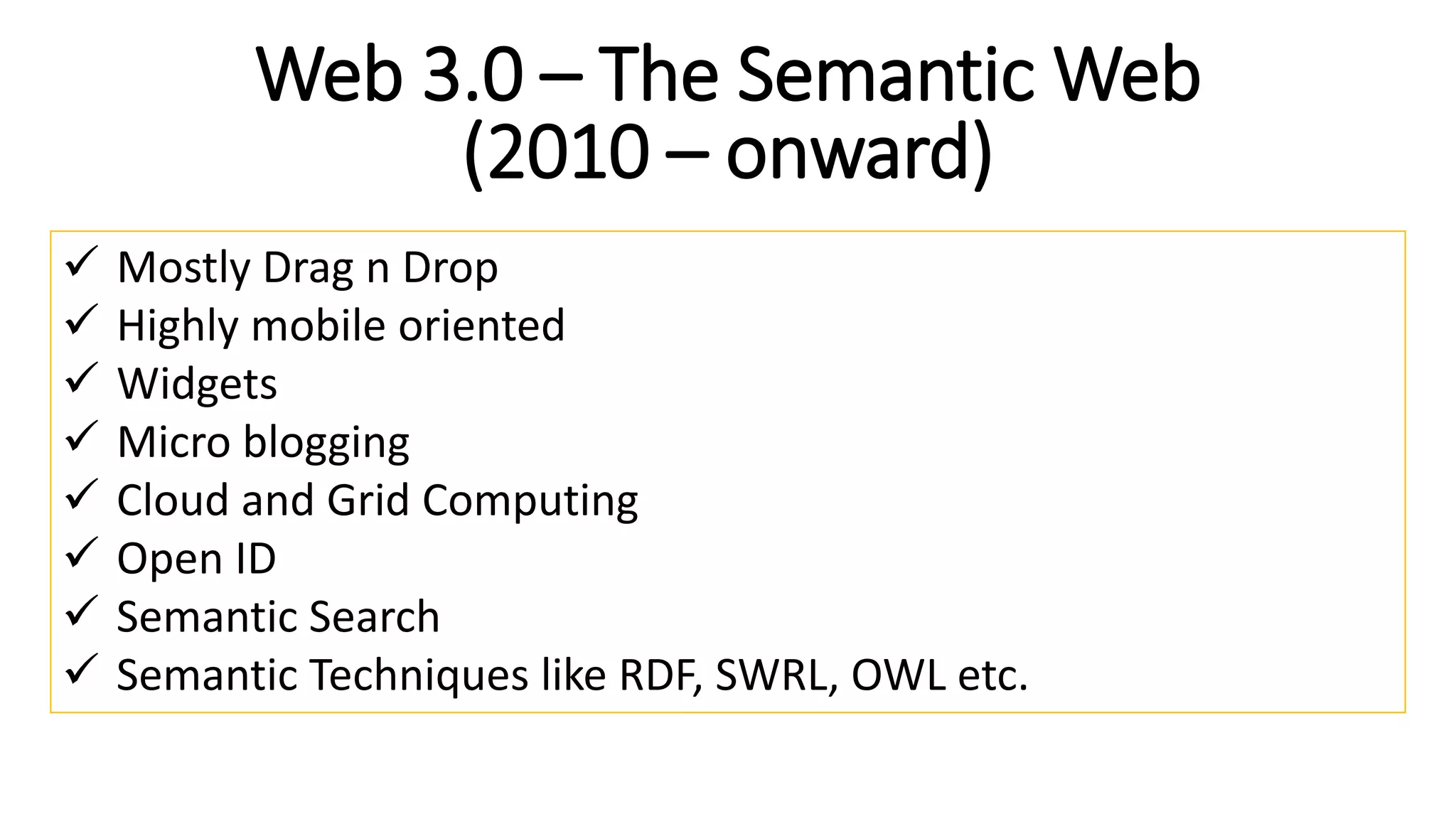 Web 3.0 – The Semantic Web
(2010 – onward)

✓ Mostly Drag n Drop
✓ Highly mobile oriented
✓ Widgets
✓ Micro blogging
✓ Cloud and Grid Computing
✓ Open ID
✓ Semantic Search
✓ Semantic Techniques like RDF, SWRL, OWL etc.